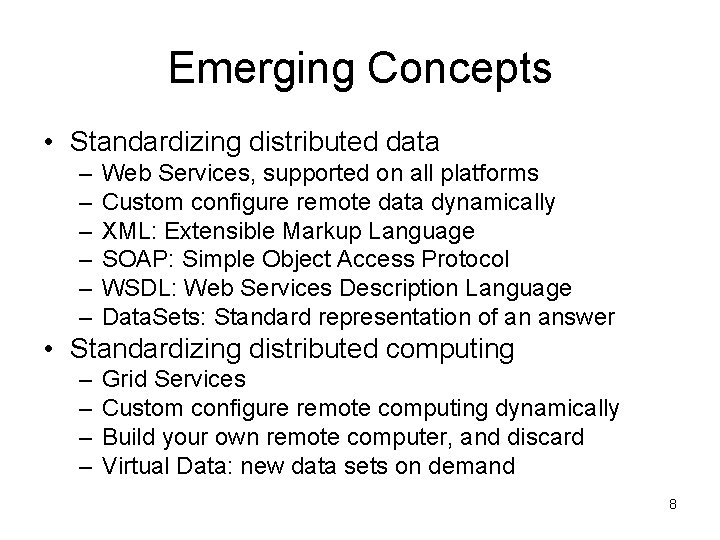 Emerging Concepts

• Standardizing distributed data
– Web Services, supported on all platforms
– Custom configure remote data dynamically
– XML: Extensible Markup Language
– SOAP: Simple Object Access Protocol
– WSDL: Web Services Description Language
– DataSets: Standard representation of an answer
• Standardizing distributed computing
– Grid Services
– Custom configure remote computing dynamically
– Build your own remote computer, and discard
– Virtual Data: new data sets on demand

8